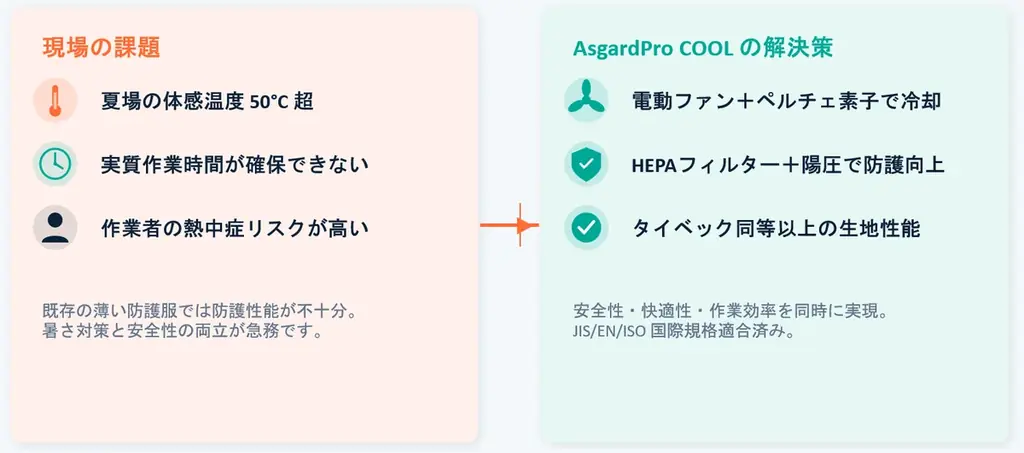 現場の課題

夏場の体感温度 50°C 超

実質作業時間が確保できない

作業者の熱中症リスクが高い

既存の薄い防護服では防護性能が不十分。
暑さ対策と安全性の両立が急務です。

AsgardPro COOL の解決策

電動ファン＋ペルチェ素子で冷却

HEPAフィルター＋陽圧で防護向上

タイベック同等以上の生地性能

安全性・快適性・作業効率を同時に実現。
JIS/EN/ISO 国際規格適合済み。